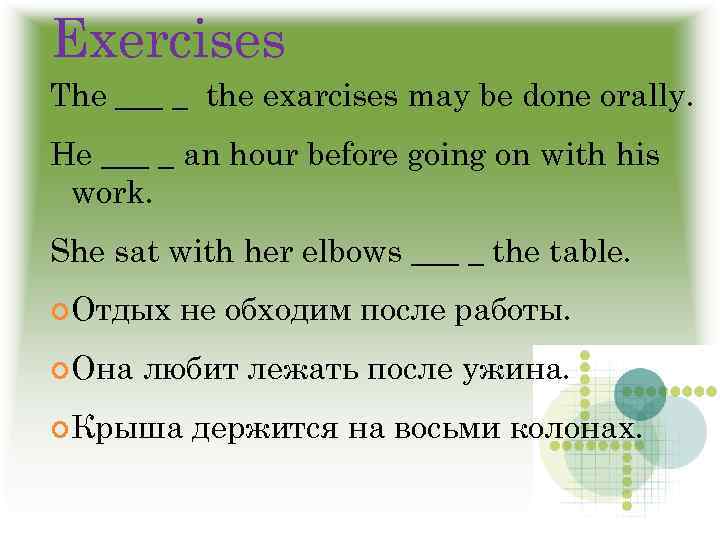 Exercises

The ___ _ the exarcises may be done orally.

He ___ _ an hour before going on with his work.

She sat with her elbows ___ _ the table.

Отдых не обходим после работы.

Она любит лежать после ужина.

Крыша держится на восьми колонах.